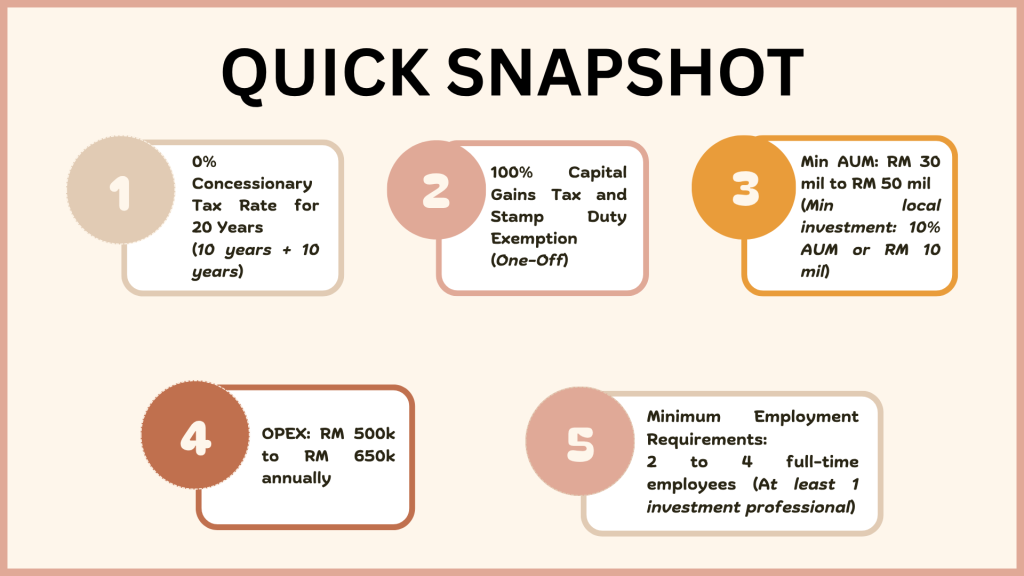 QUICK SNAPSHOT

1

0% Concessionary Tax Rate for 20 Years (10 years + 10 years)

2

100% Capital Gains Tax and Stamp Duty Exemption (One-Off)

3

Min AUM: RM 30 mil to RM 50 mil (Min local investment: 10% AUM or RM 10 mil)

4

OPEX: RM 500k to RM 650k annually

5

Minimum Employment Requirements: 2 to 4 full-time employees (At least 1 investment professional)